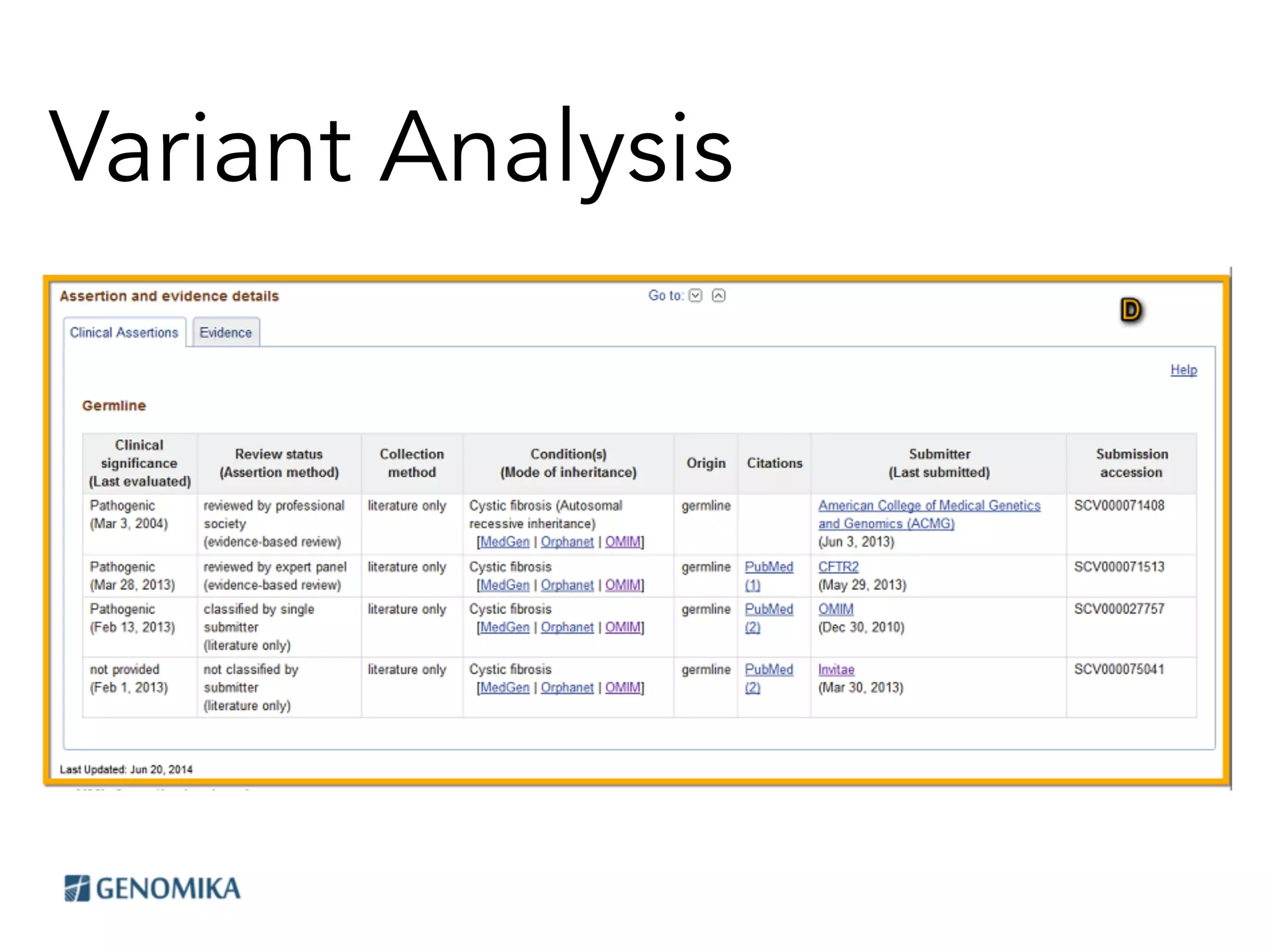 Variant Analysis

Assertion and evidence details

Go to:

D

Clinical Assertions

Evidence

Help

Germline

| Clinical significance (Last evaluated) | Review status (Assertion method) | Collection method | Condition(s) (Mode of inheritance) | Origin | Citations | Submitter (Last submitted) | Submission accession |
|---|---|---|---|---|---|---|---|
| Pathogenic (Mar 3, 2004) | reviewed by professional society (evidence-based review) | literature only | Cystic fibrosis (Autosomal recessive inheritance) [MedGen \| Orphanet \| OMIM] | germline | | American College of Medical Genetics and Genomics (ACMG) (Jun 3, 2013) | SCV000071408 |
| Pathogenic (Mar 28, 2013) | reviewed by expert panel (evidence-based review) | literature only | Cystic fibrosis [MedGen \| Orphanet \| OMIM] | germline | PubMed (1) | CFTR2 (May 29, 2013) | SCV000071513 |
| Pathogenic (Feb 13, 2013) | classified by single submitter (literature only) | literature only | Cystic fibrosis [MedGen \| Orphanet \| OMIM] | germline | PubMed (2) | OMIM (Dec 30, 2010) | SCV000027757 |
| not provided (Feb 1, 2013) | not classified by submitter (literature only) | literature only | Cystic fibrosis [MedGen \| Orphanet \| OMIM] | germline | PubMed (2) | Invitae (Mar 30, 2013) | SCV000075041 |

Last Updated: Jun 20, 2014

GENOMIKA